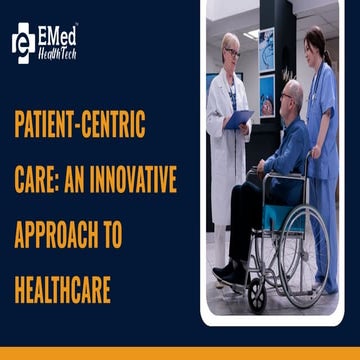 EMed™
HealthTech

PATIENT-CENTRIC CARE: AN INNOVATIVE APPROACH TO HEALTHCARE